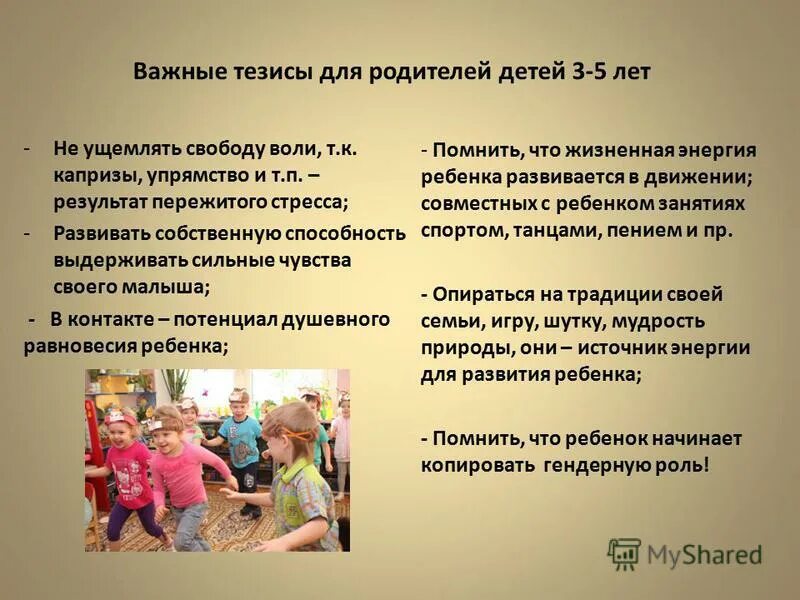 Важные тезисы для родителей детей 3-5 лет

- Не ущемлять свободу воли, т.к. капризы, упрямство и т.п. – результат пережитого стресса;

- Развивать собственную способность выдерживать сильные чувства своего малыша;

- В контакте – потенциал душевного равновесия ребенка;

- Помнить, что жизненная энергия ребенка развивается в движении; совместных с ребенком занятиях спортом, танцами, пением и пр.

- Опираться на традиции своей семьи, игру, шутку, мудрость природы, они – источник энергии для развития ребенка;

- Помнить, что ребенок начинает копировать гендерную роль!

MyShared